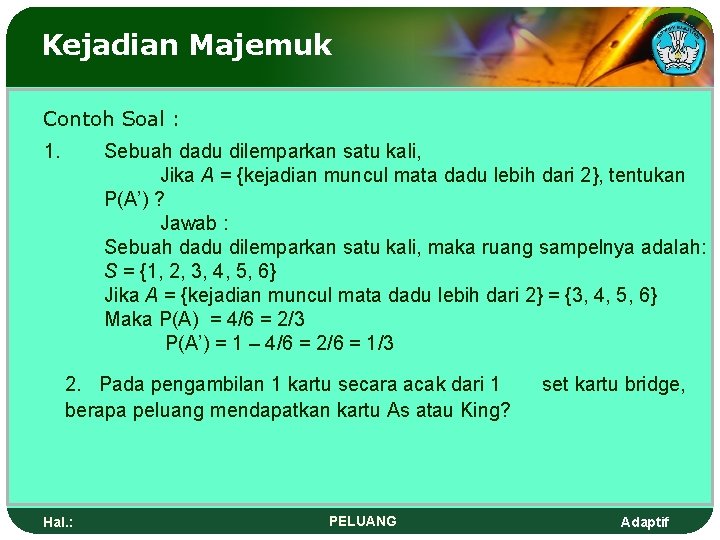 Kejadian Majemuk

Contoh Soal :

1. Sebuah dadu dilemparkan satu kali,
Jika $A$ = {kejadian muncul mata dadu lebih dari 2}, tentukan P(A') ?
Jawab :
Sebuah dadu dilemparkan satu kali, maka ruang sampelnya adalah:
$S$ = {1, 2, 3, 4, 5, 6}
Jika $A$ = {kejadian muncul mata dadu lebih dari 2} = {3, 4, 5, 6}
Maka P(A) = 4/6 = 2/3
P(A') = 1 – 4/6 = 2/6 = 1/3

2. Pada pengambilan 1 kartu secara acak dari 1 set kartu bridge, berapa peluang mendapatkan kartu As atau King?

Hal.:
PELUANG
Adaptif